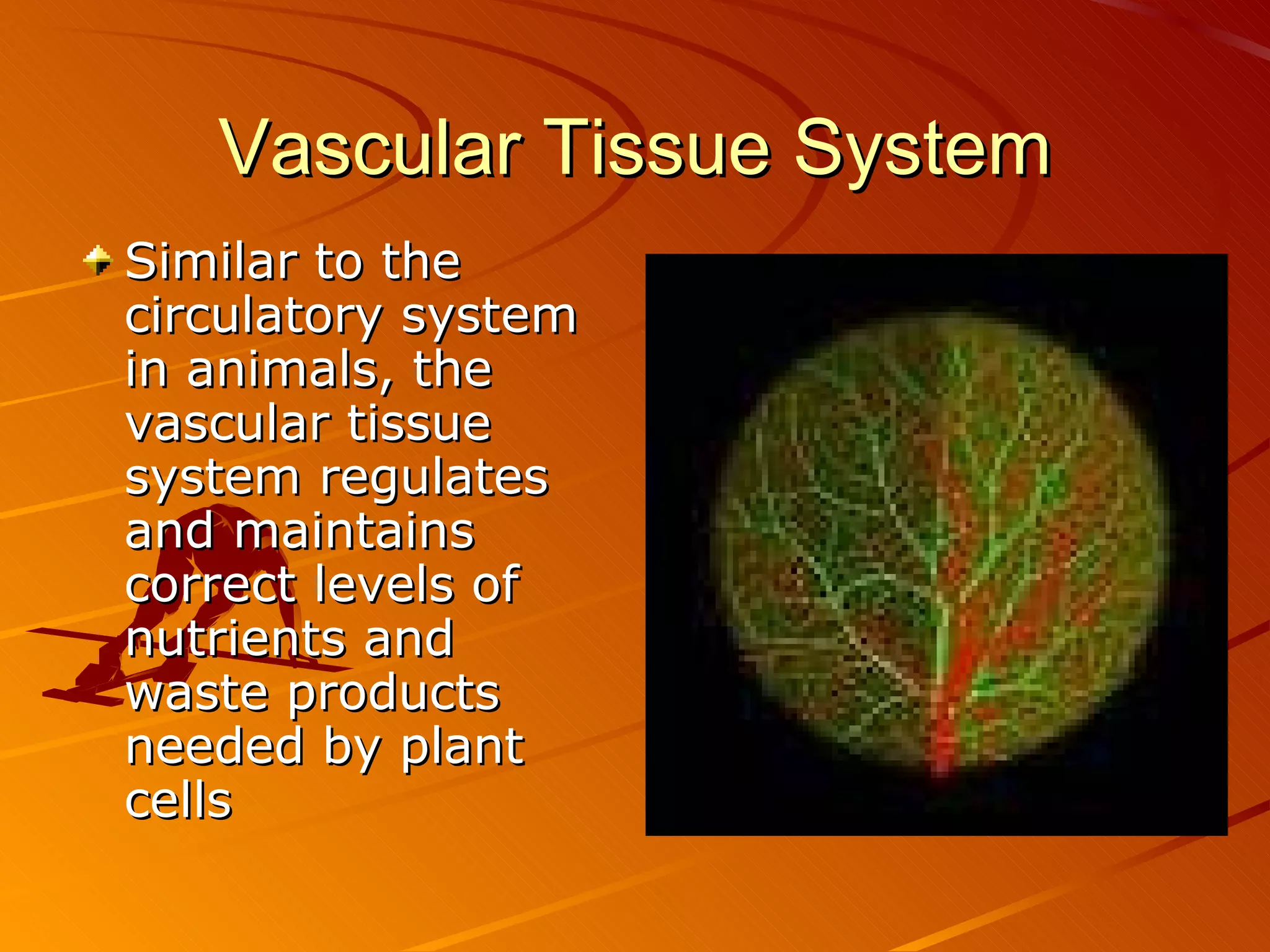 Vascular Tissue System

Similar to the circulatory system in animals, the vascular tissue system regulates and maintains correct levels of nutrients and waste products needed by plant cells